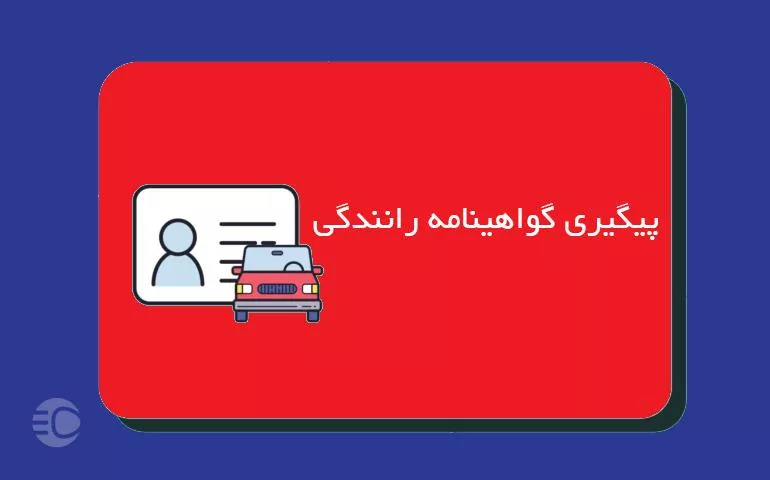 پیگیری گواهینامه رانندگی